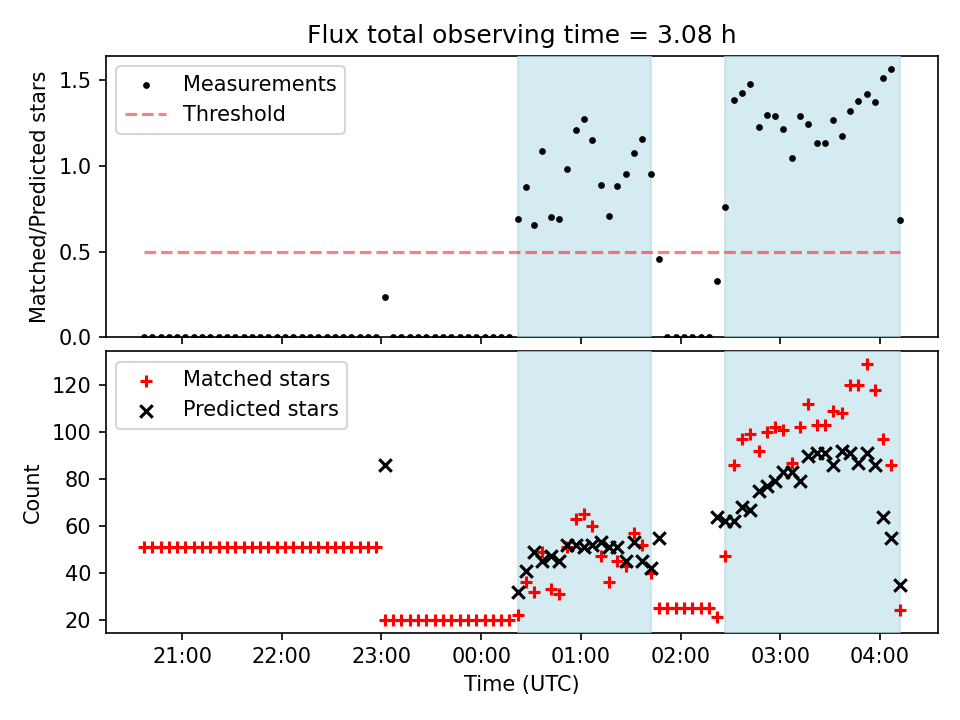 Flux total observing time = 3.08 h

Measurements
Threshold

Matched/Predicted stars

1.5
1.0
0.5
0.0

Matched stars
Predicted stars

Count

120
100
80
60
40
20

21:00 22:00 23:00 00:00 01:00 02:00 03:00 04:00

Time (UTC)